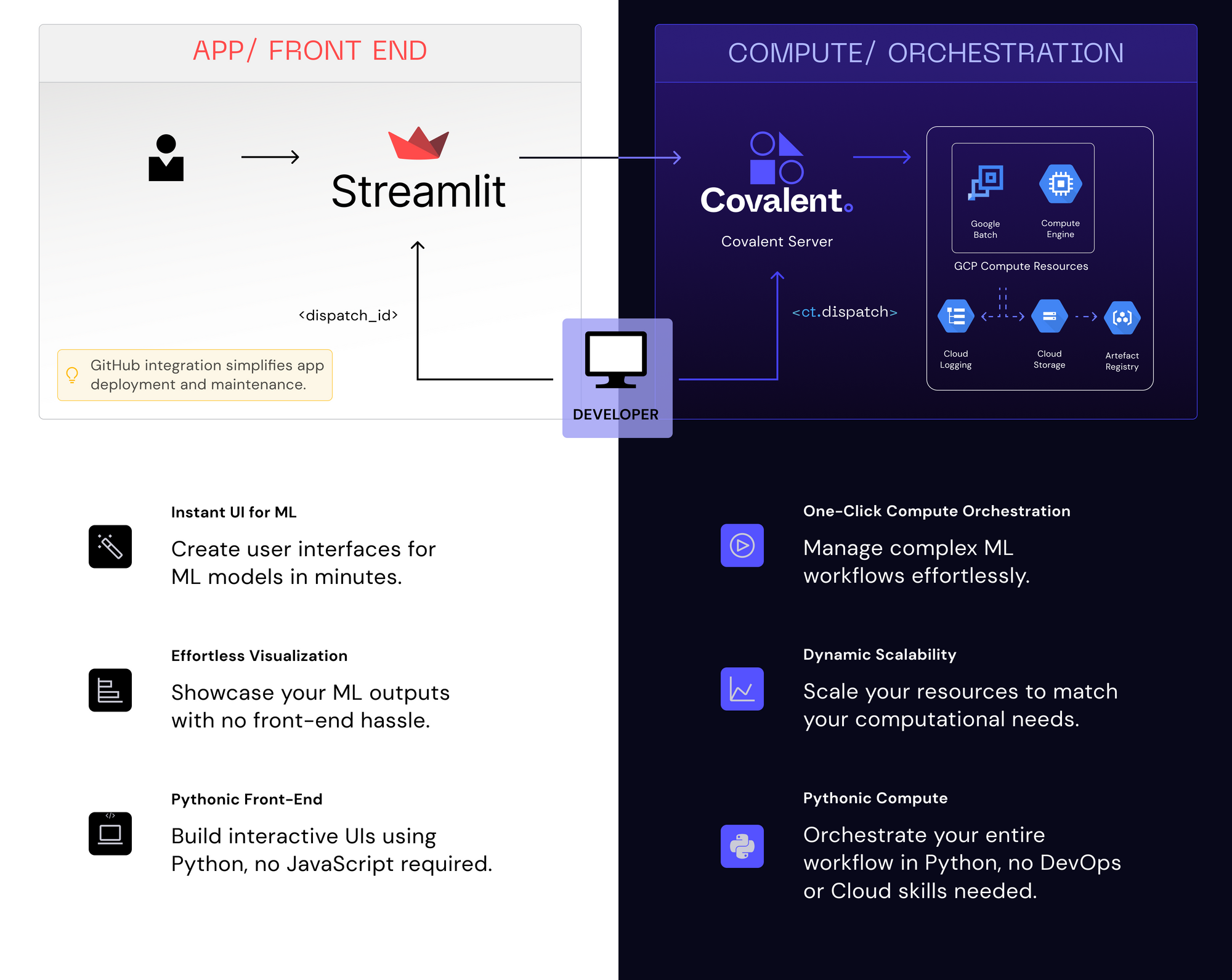 APP/ FRONT END

Streamlit

<dispatch_id>

GitHub integration simplifies app deployment and maintenance.

DEVELOPER

COMPUTE/ ORCHESTRATION

Covalent.

Covalent Server

<ct.dispatch>

Google Batch

Compute Engine

GCP Compute Resources

Cloud Logging

Cloud Storage

Artefact Registry

Instant UI for ML

Create user interfaces for ML models in minutes.

Effortless Visualization

Showcase your ML outputs with no front-end hassle.

Pythonic Front-End

Build interactive UIs using Python, no JavaScript required.

One-Click Compute Orchestration

Manage complex ML workflows effortlessly.

Dynamic Scalability

Scale your resources to match your computational needs.

Pythonic Compute

Orchestrate your entire workflow in Python, no DevOps or Cloud skills needed.